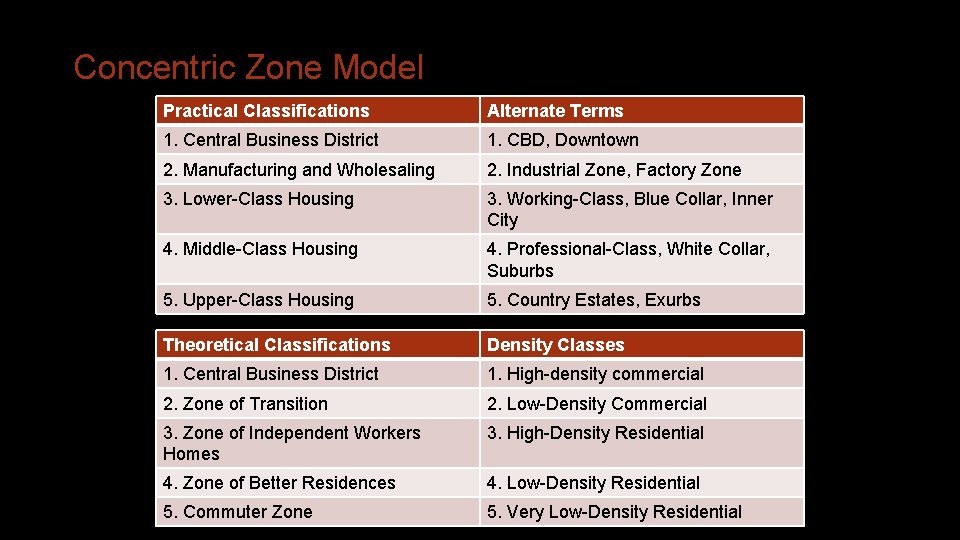 Concentric Zone Model

| Practical Classifications | Alternate Terms |
|---|---|
| 1. Central Business District | 1. CBD, Downtown |
| 2. Manufacturing and Wholesaling | 2. Industrial Zone, Factory Zone |
| 3. Lower-Class Housing | 3. Working-Class, Blue Collar, Inner City |
| 4. Middle-Class Housing | 4. Professional-Class, White Collar, Suburbs |
| 5. Upper-Class Housing | 5. Country Estates, Exurbs |

| Theoretical Classifications | Density Classes |
|---|---|
| 1. Central Business District | 1. High-density commercial |
| 2. Zone of Transition | 2. Low-Density Commercial |
| 3. Zone of Independent Workers Homes | 3. High-Density Residential |
| 4. Zone of Better Residences | 4. Low-Density Residential |
| 5. Commuter Zone | 5. Very Low-Density Residential |